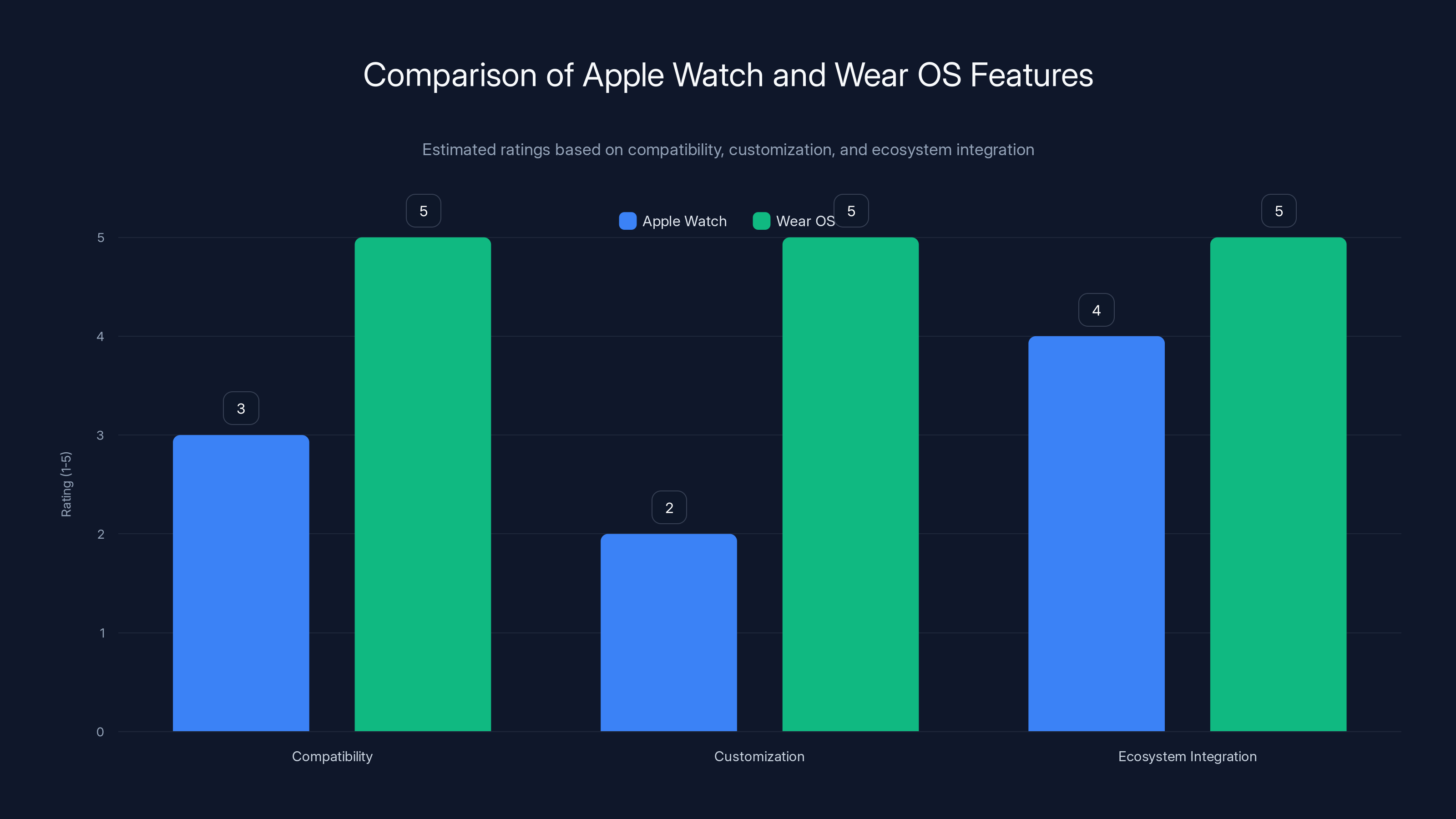 Comparison of Apple Watch and Wear OS Features

Estimated ratings based on compatibility, customization, and ecosystem integration

Apple Watch
Wear OS

Rating (1-5)

5
4
3
2
1
0

3
5
2
5
4
5

Compatibility
Customization
Ecosystem Integration